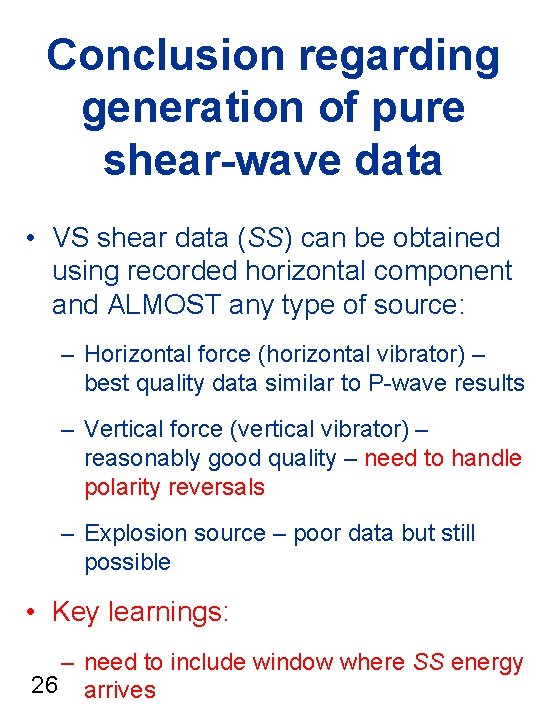 Conclusion regarding generation of pure shear-wave data

• VS shear data (SS) can be obtained using recorded horizontal component and ALMOST any type of source:

– Horizontal force (horizontal vibrator) – best quality data similar to P-wave results

– Vertical force (vertical vibrator) – reasonably good quality – need to handle polarity reversals

– Explosion source – poor data but still possible

• Key learnings:

– need to include window where SS energy arrives

26